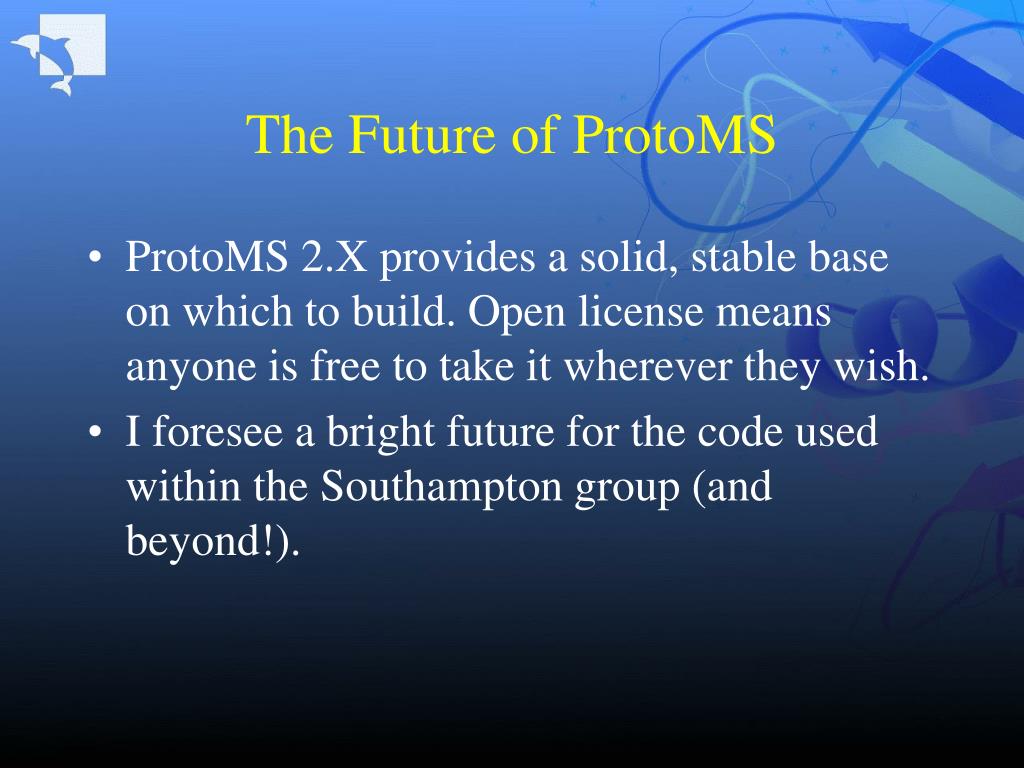 The Future of ProtoMS

• ProtoMS 2.X provides a solid, stable base on which to build. Open license means anyone is free to take it wherever they wish.
• I foresee a bright future for the code used within the Southampton group (and beyond!).